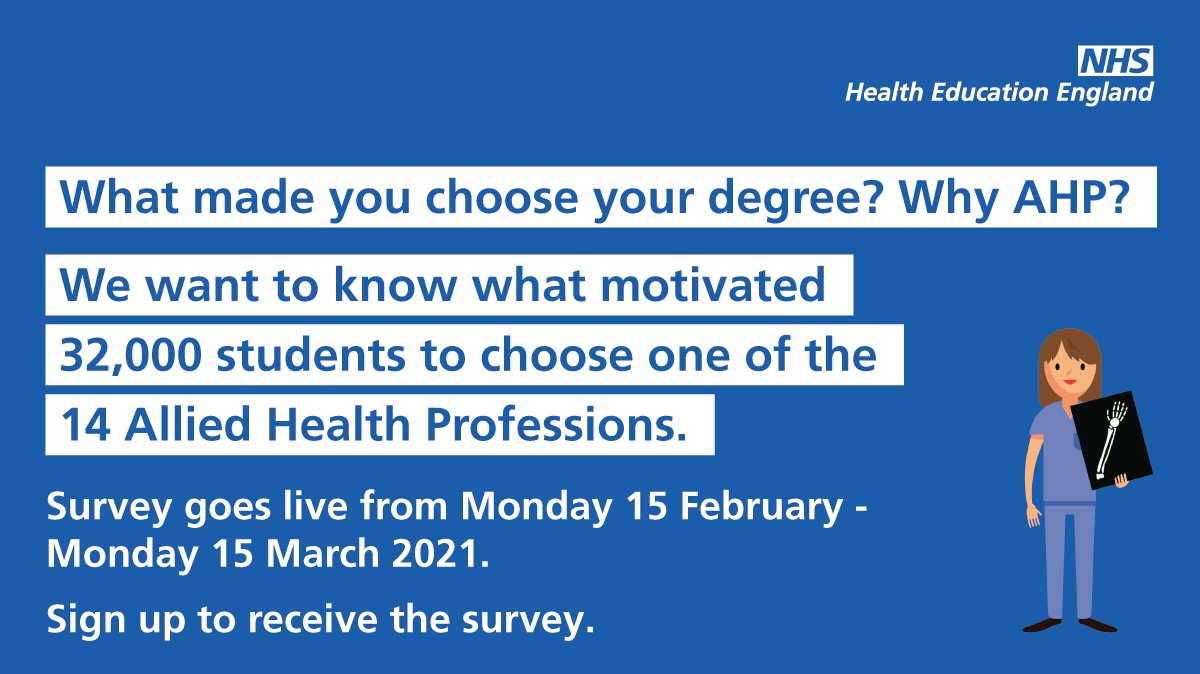 NHS
Health Education England

What made you choose your degree? Why AHP?

We want to know what motivated 32,000 students to choose one of the 14 Allied Health Professions.

Survey goes live from Monday 15 February - Monday 15 March 2021.

Sign up to receive the survey.